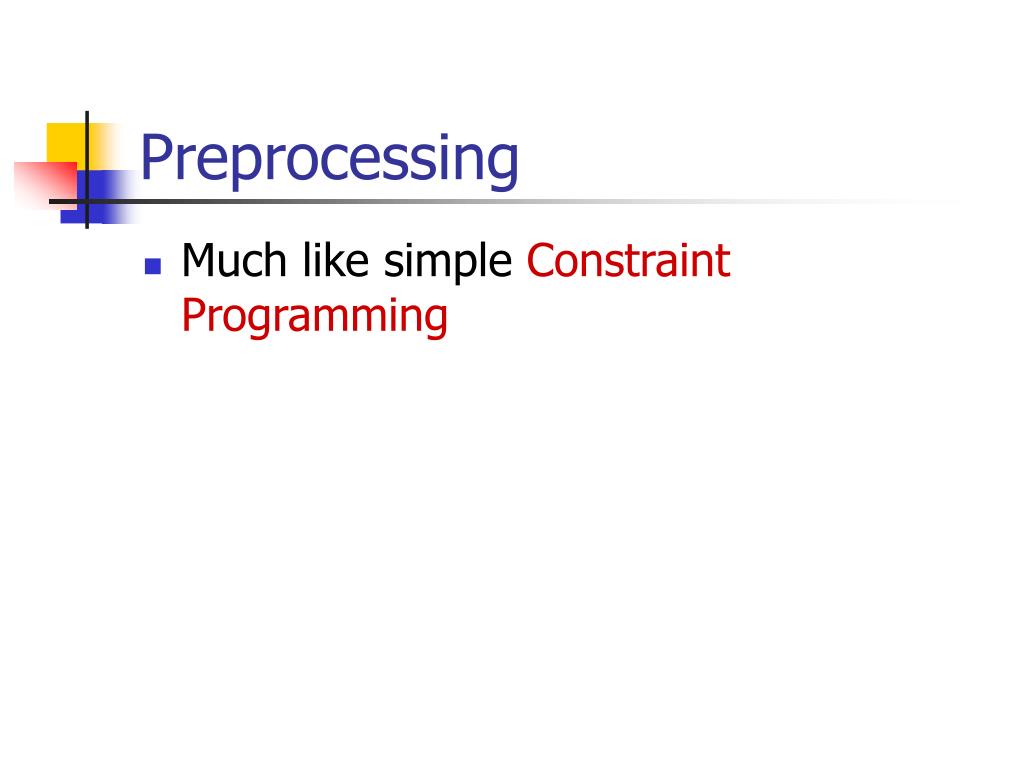 Preprocessing

Much like simple Constraint Programming